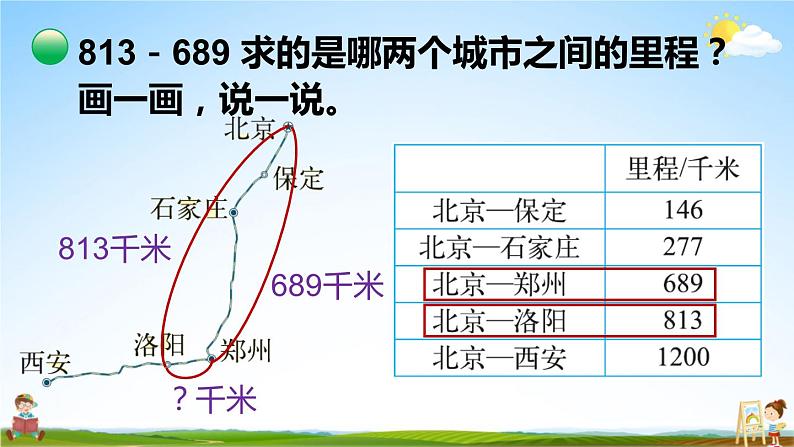 813 - 689 求的是哪两个城市之间的里程？画一画，说一说。

北京
保定
石家庄
813千米
689千米
洛阳
郑州
西安
？千米

| | 里程/千米 |
|---|---|
| 北京—保定 | 146 |
| 北京—石家庄 | 277 |
| 北京—郑州 | 689 |
| 北京—洛阳 | 813 |
| 北京—西安 | 1200 |